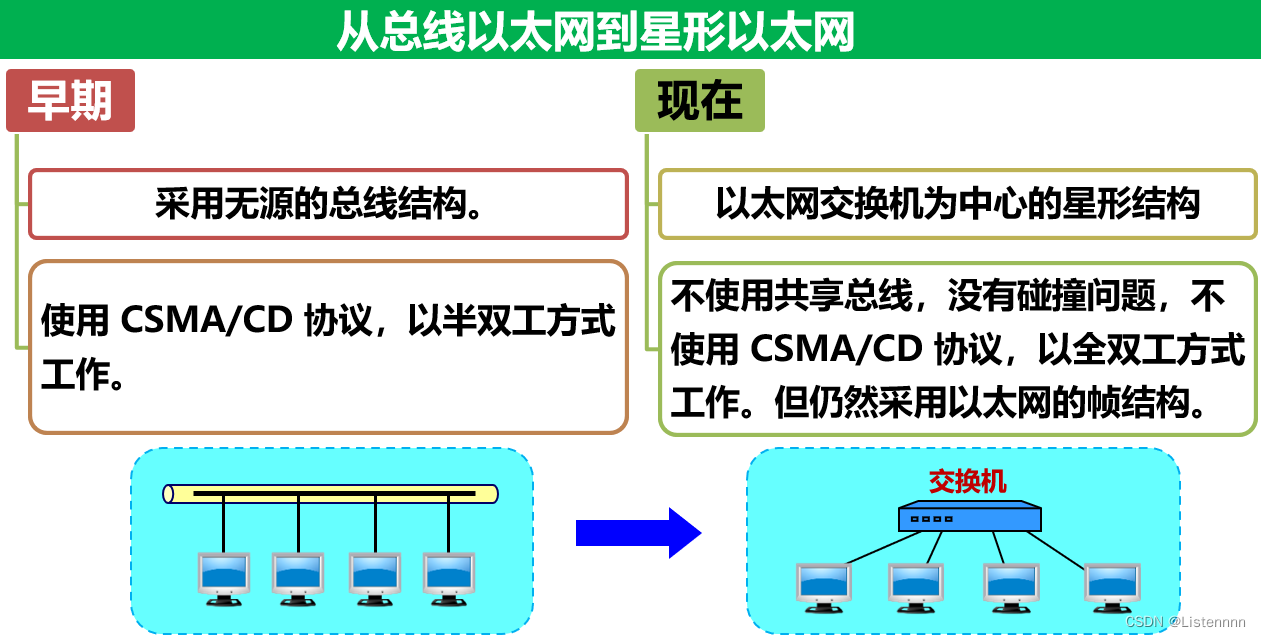 从总线以太网到星形以太网

早期

采用无源的总线结构。

使用 CSMA/CD 协议，以半双工方式工作。

现在

以太网交换机为中心的星形结构

不使用共享总线，没有碰撞问题，不使用 CSMA/CD 协议，以全双工方式工作。但仍然采用以太网的帧结构。

交换机

CSDN @Listennnn